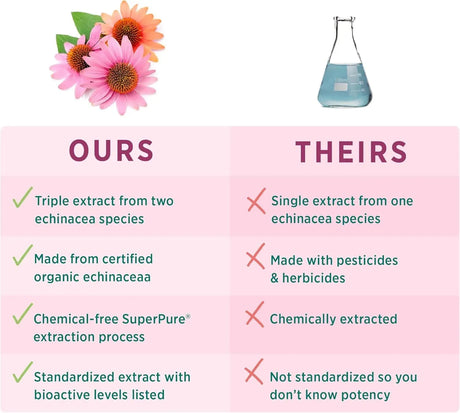 | OURS | THEIRS |
|---|---|
| ✓ Triple extract from two echinacea species | ✗ Single extract from one echinacea species |
| ✓ Made from certified organic echinaceaa | ✗ Made with pesticides & herbicides |
| ✓ Chemical-free SuperPure® extraction process | ✗ Chemically extracted |
| ✓ Standardized extract with bioactive levels listed | ✗ Not standardized so you don't know potency |